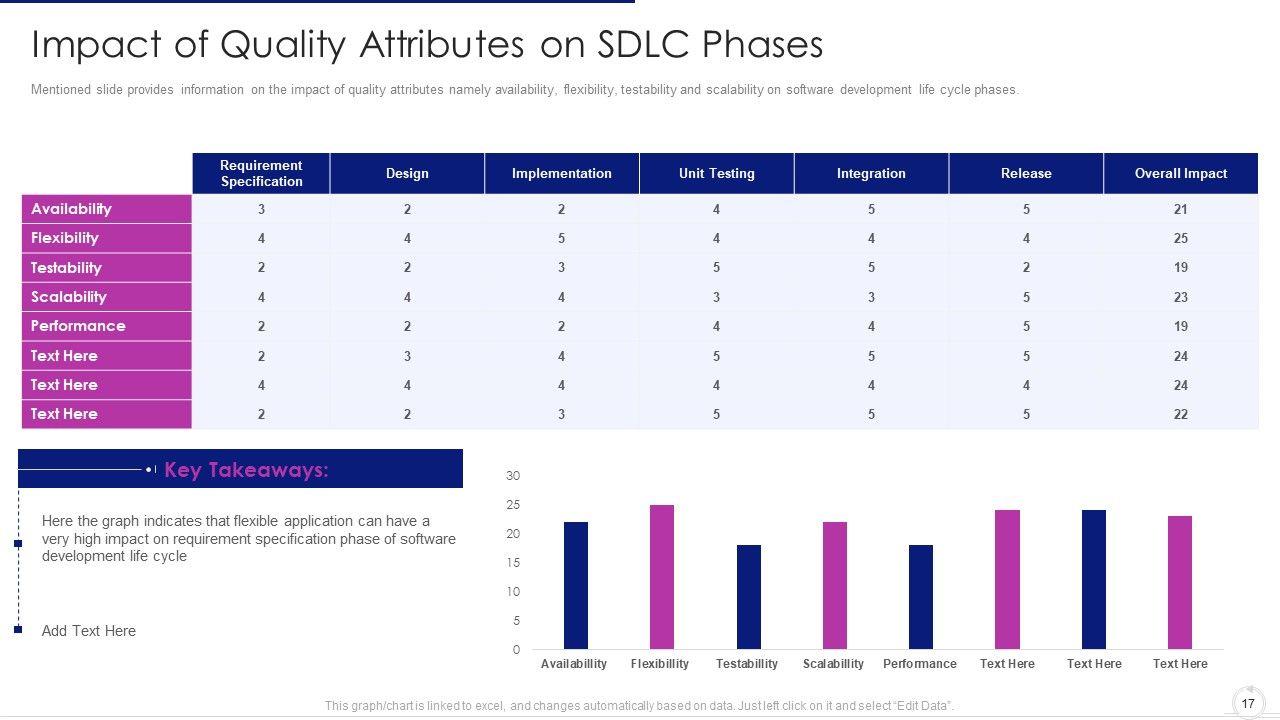 Impact of Quality Attributes on SDLC Phases

Mentioned slide provides information on the impact of quality attributes namely availability, flexibility, testability and scalability on software development life cycle phases.

| | Requirement Specification | Design | Implementation | Unit Testing | Integration | Release | Overall Impact |
|---|---|---|---|---|---|---|---|
| Availability | 3 | 2 | 2 | 4 | 5 | 5 | 21 |
| Flexibility | 4 | 4 | 5 | 4 | 4 | 4 | 25 |
| Testability | 2 | 2 | 3 | 5 | 5 | 2 | 19 |
| Scalability | 4 | 4 | 4 | 3 | 3 | 5 | 23 |
| Performance | 2 | 2 | 2 | 4 | 4 | 5 | 19 |
| Text Here | 2 | 3 | 4 | 5 | 5 | 5 | 24 |
| Text Here | 4 | 4 | 4 | 4 | 4 | 4 | 24 |
| Text Here | 2 | 2 | 3 | 5 | 5 | 5 | 22 |

Key Takeaways:

Here the graph indicates that flexible application can have a very high impact on requirement specification phase of software development life cycle

Add Text Here

30
25
20
15
10
5
0
Availability Flexibility Testability Scalability Performance Text Here Text Here Text Here

This graph/chart is linked to excel, and changes automatically based on data. Just left click on it and select "Edit Data".

17